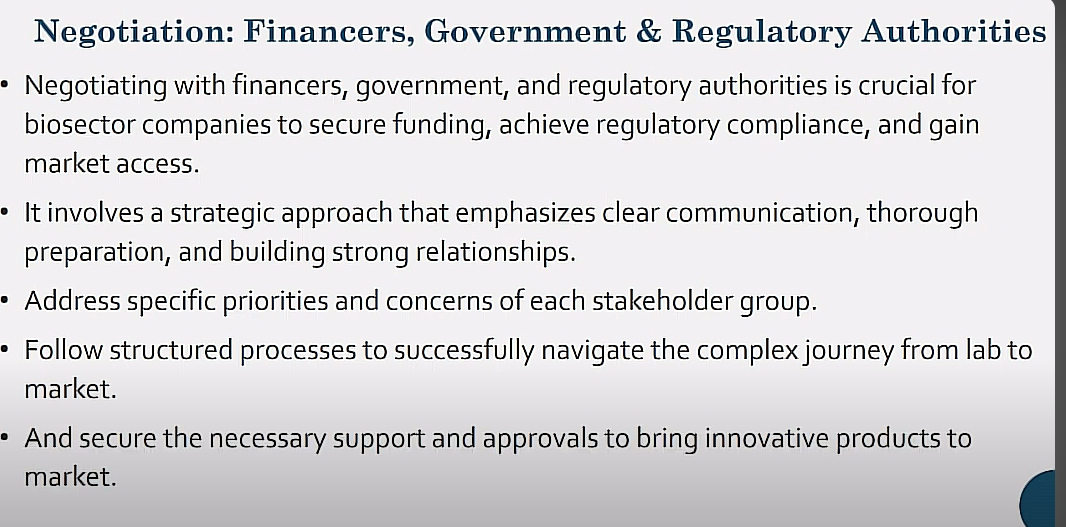 Negotiation: Financers, Government & Regulatory Authorities

• Negotiating with financers, government, and regulatory authorities is crucial for biosector companies to secure funding, achieve regulatory compliance, and gain market access.

• It involves a strategic approach that emphasizes clear communication, thorough preparation, and building strong relationships.

• Address specific priorities and concerns of each stakeholder group.

• Follow structured processes to successfully navigate the complex journey from lab to market.

• And secure the necessary support and approvals to bring innovative products to market.